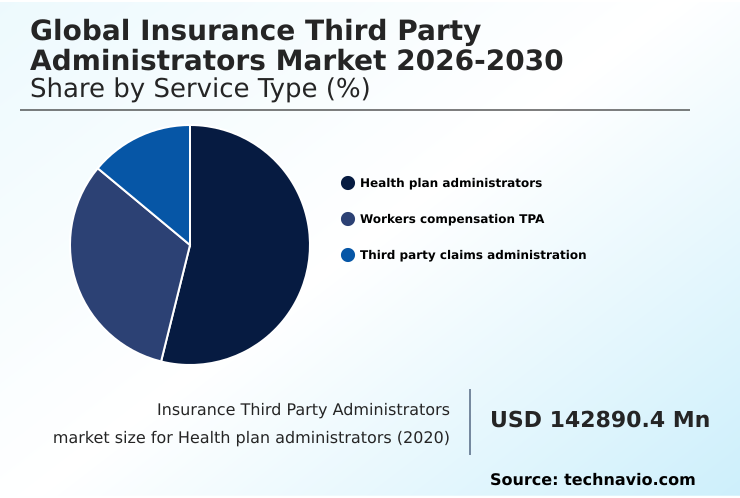 Global Insurance Third Party Administrators Market 2026-2030
Share by Service Type (%)

Health plan administrators
Workers compensation TPA
Third party claims administration

Insurance Third Party Administrators market size for Health plan administrators (2020)

USD 142890.4 Mn

Source: technavio.com